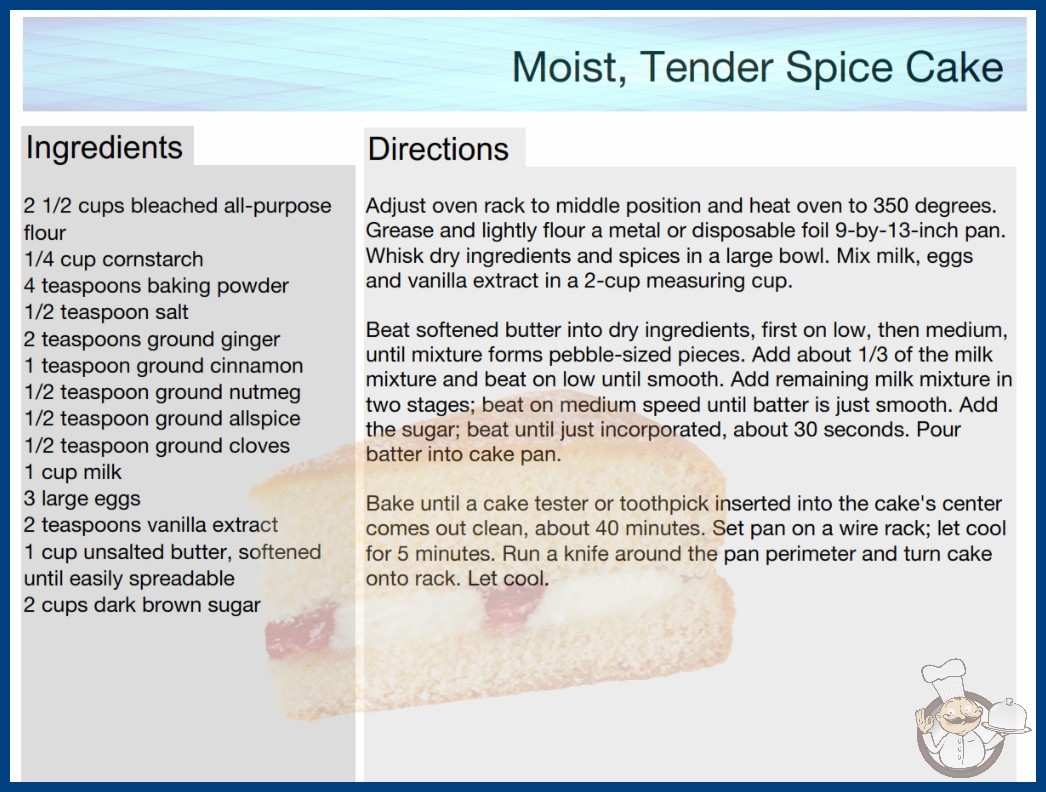 Moist, Tender Spice Cake

Ingredients

2 1/2 cups bleached all-purpose flour
1/4 cup cornstarch
4 teaspoons baking powder
1/2 teaspoon salt
2 teaspoons ground ginger
1 teaspoon ground cinnamon
1/2 teaspoon ground nutmeg
1/2 teaspoon ground allspice
1/2 teaspoon ground cloves
1 cup milk
3 large eggs
2 teaspoons vanilla extract
1 cup unsalted butter, softened until easily spreadable
2 cups dark brown sugar

Directions

Adjust oven rack to middle position and heat oven to 350 degrees. Grease and lightly flour a metal or disposable foil 9-by-13-inch pan. Whisk dry ingredients and spices in a large bowl. Mix milk, eggs and vanilla extract in a 2-cup measuring cup.

Beat softened butter into dry ingredients, first on low, then medium, until mixture forms pebble-sized pieces. Add about 1/3 of the milk mixture and beat on low until smooth. Add remaining milk mixture in two stages; beat on medium speed until batter is just smooth. Add the sugar; beat until just incorporated, about 30 seconds. Pour batter into cake pan.

Bake until a cake tester or toothpick inserted into the cake's center comes out clean, about 40 minutes. Set pan on a wire rack; let cool for 5 minutes. Run a knife around the pan perimeter and turn cake onto rack. Let cool.